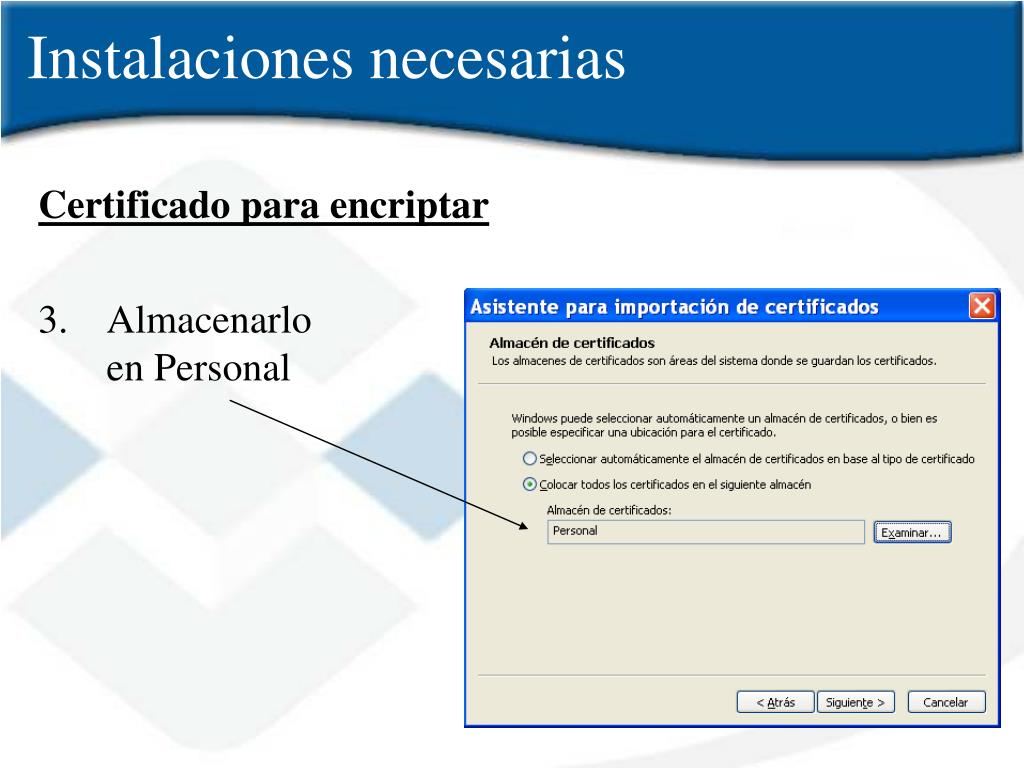 Instalaciones necesarias

Certificado para encriptar

3. Almacenarlo en Personal

Asistente para importación de certificados

Almacén de certificados
Los almacenes de certificados son áreas del sistema donde se guardan los certificados.

Windows puede seleccionar automáticamente un almacén de certificados, o bien es posible especificar una ubicación para el certificado.

Seleccionar automáticamente el almacén de certificados en base al tipo de certificado

Colocar todos los certificados en el siguiente almacén

Almacén de certificados:

Personal

Examinar...

< Atrás

Siguiente >

Cancelar